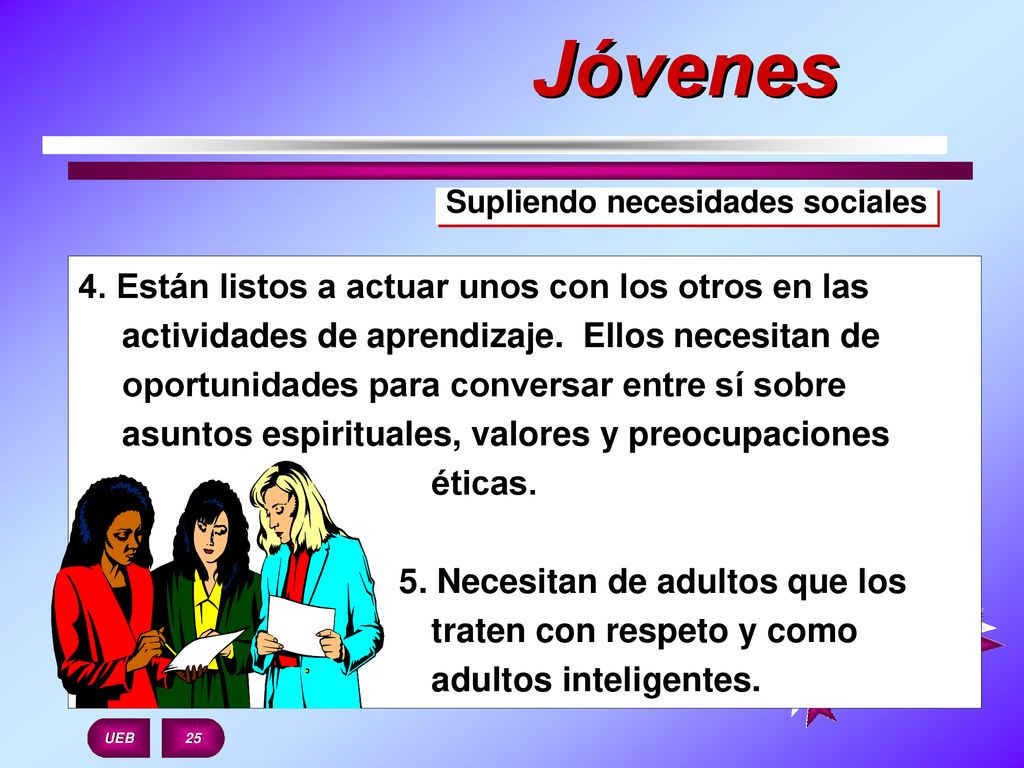 Jóvenes

Supliendo necesidades sociales

4. Están listos a actuar unos con los otros en las actividades de aprendizaje. Ellos necesitan de oportunidades para conversar entre sí sobre asuntos espirituales, valores y preocupaciones éticas.

5. Necesitan de adultos que los traten con respeto y como adultos inteligentes.

UEB

25